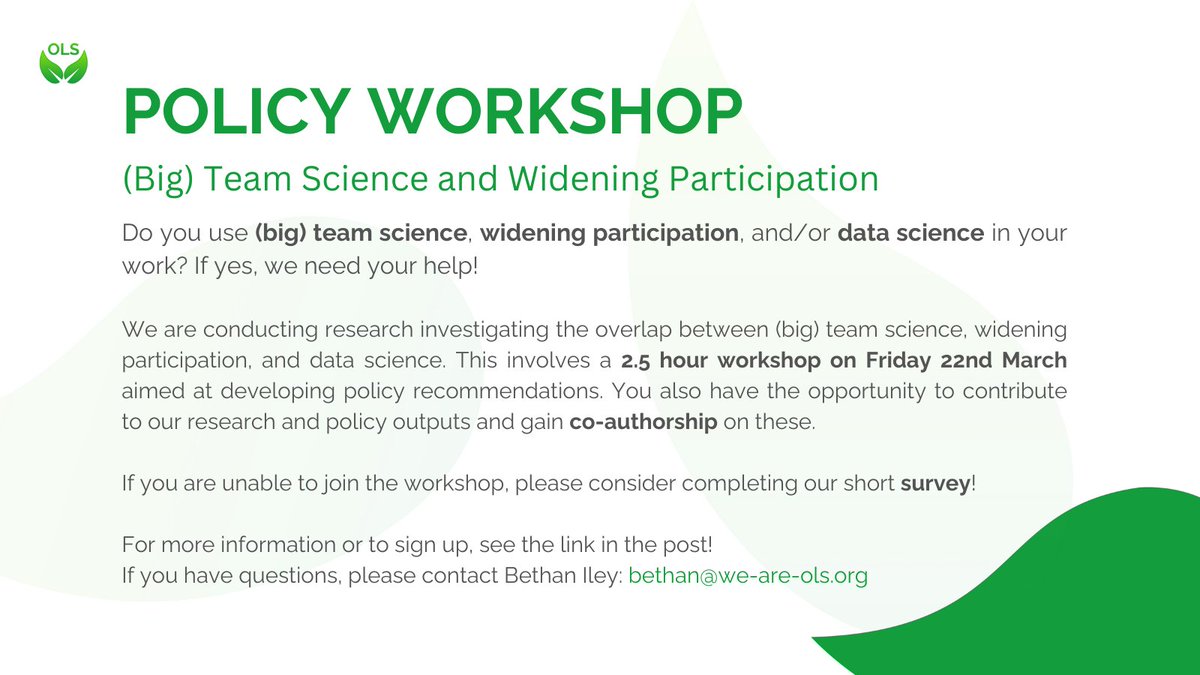 OLS

POLICY WORKSHOP

(Big) Team Science and Widening Participation

Do you use (big) team science, widening participation, and/or data science in your work? If yes, we need your help!

We are conducting research investigating the overlap between (big) team science, widening participation, and data science. This involves a 2.5 hour workshop on Friday 22nd March aimed at developing policy recommendations. You also have the opportunity to contribute to our research and policy outputs and gain co-authorship on these.

If you are unable to join the workshop, please consider completing our short survey!

For more information or to sign up, see the link in the post!
If you have questions, please contact Bethan Iley: bethan@we-are-ols.org